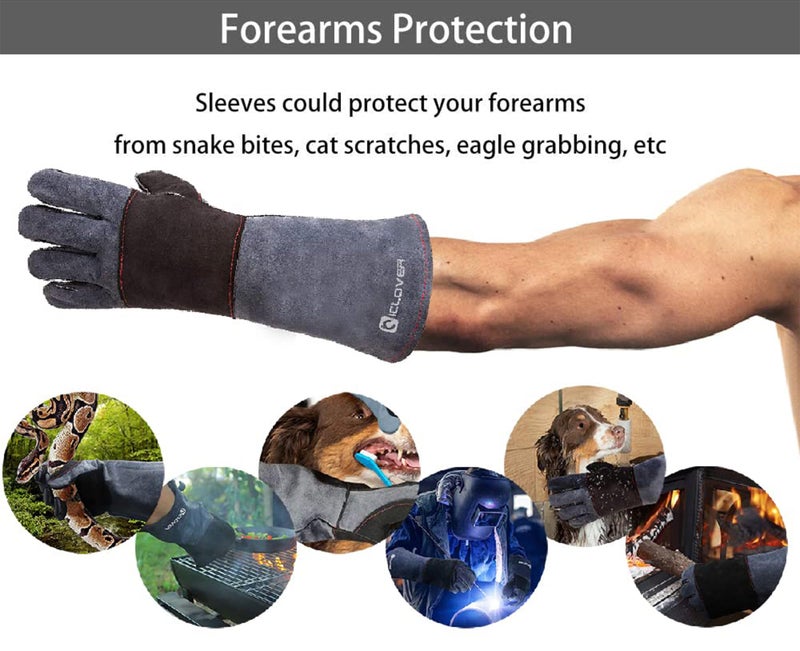 Forearms Protection

Sleeves could protect your forearms
from snake bites, cat scratches, eagle grabbing, etc

ICLOVER